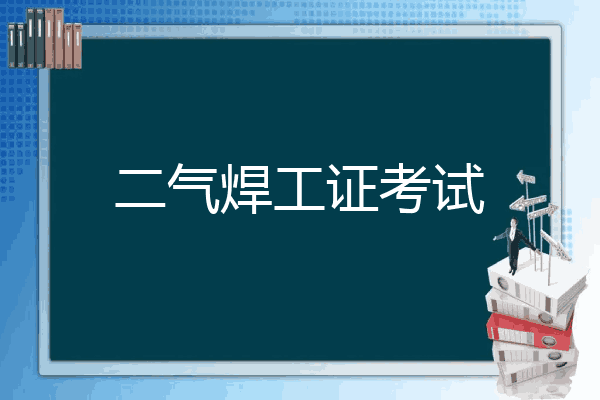 二气焊工证考试